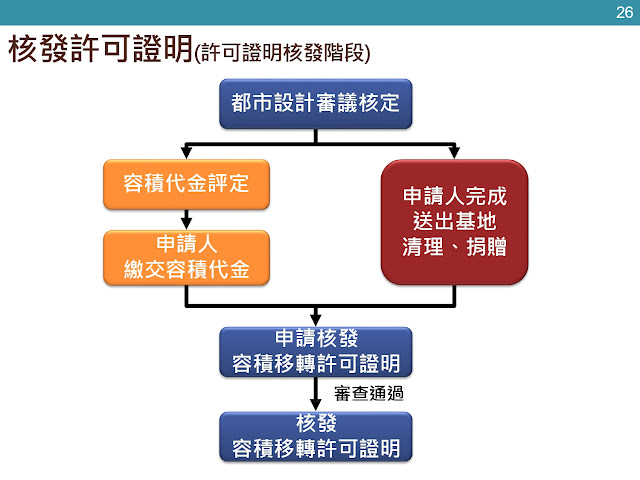 26

核發許可證明(許可證明核發階段)

都市設計審議核定

容積代金評定

申請人
繳交容積代金

申請人完成
送出基地
清理、捐贈

申請核發
容積移轉許可證明

審查通過

核發
容積移轉許可證明